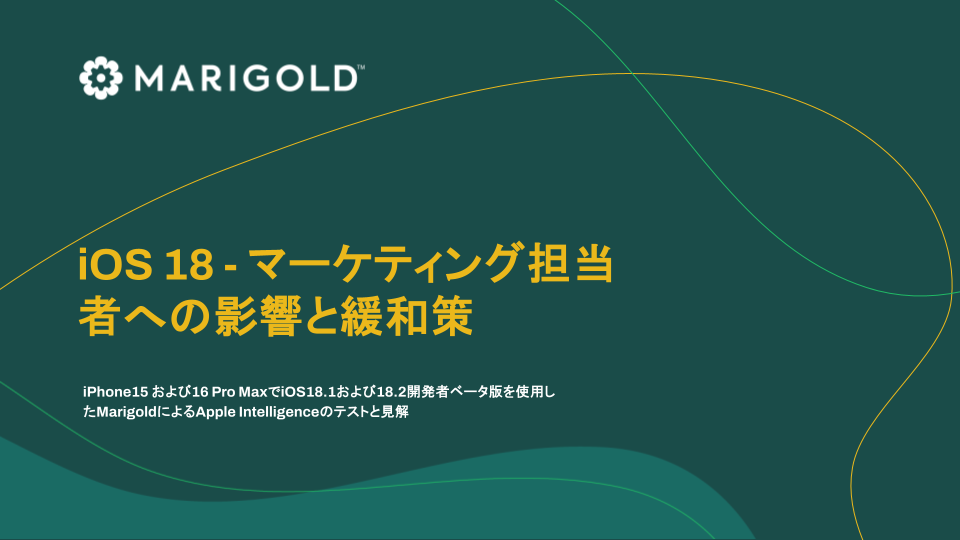 MARIGOLD™

iOS 18 - マーケティング担当者への影響と緩和策

iPhone15 および16 Pro MaxでiOS18.1および18.2開発者ベータ版を使用したMarigoldによるApple Intelligenceのテストと見解